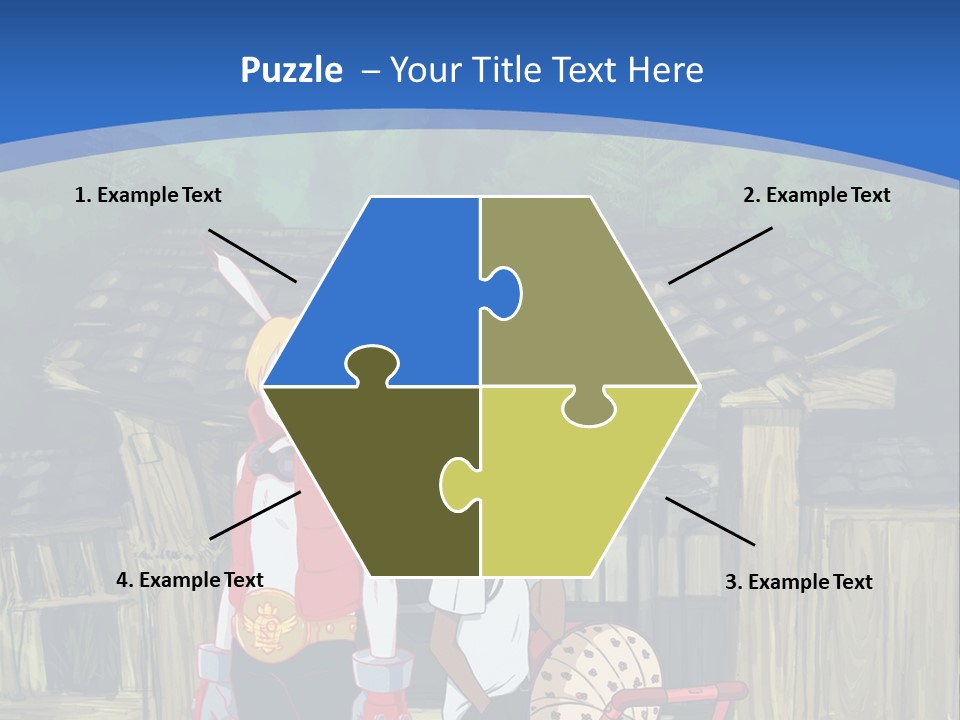 Puzzle – Your Title Text Here

1. Example Text

2. Example Text

4. Example Text

3. Example Text